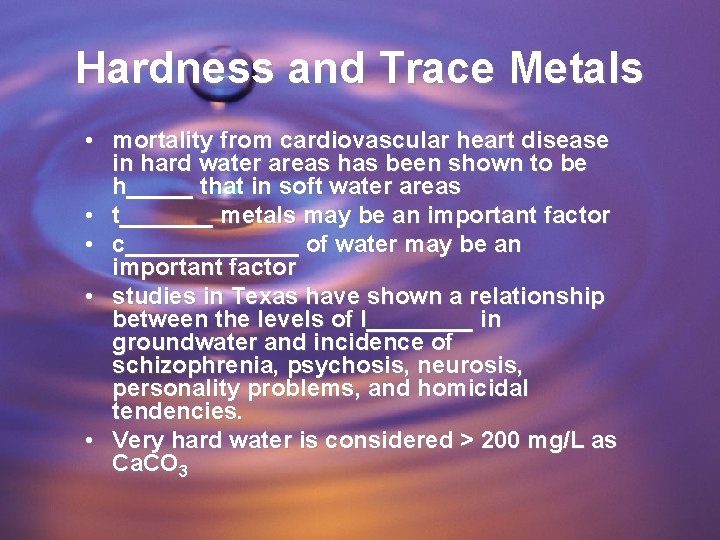 Hardness and Trace Metals

• mortality from cardiovascular heart disease in hard water areas has been shown to be h_____ that in soft water areas
• t_______ metals may be an important factor
• c_____________ of water may be an important factor
• studies in Texas have shown a relationship between the levels of l________ in groundwater and incidence of schizophrenia, psychosis, neurosis, personality problems, and homicidal tendencies.
• Very hard water is considered > 200 mg/L as $CaCO_3$